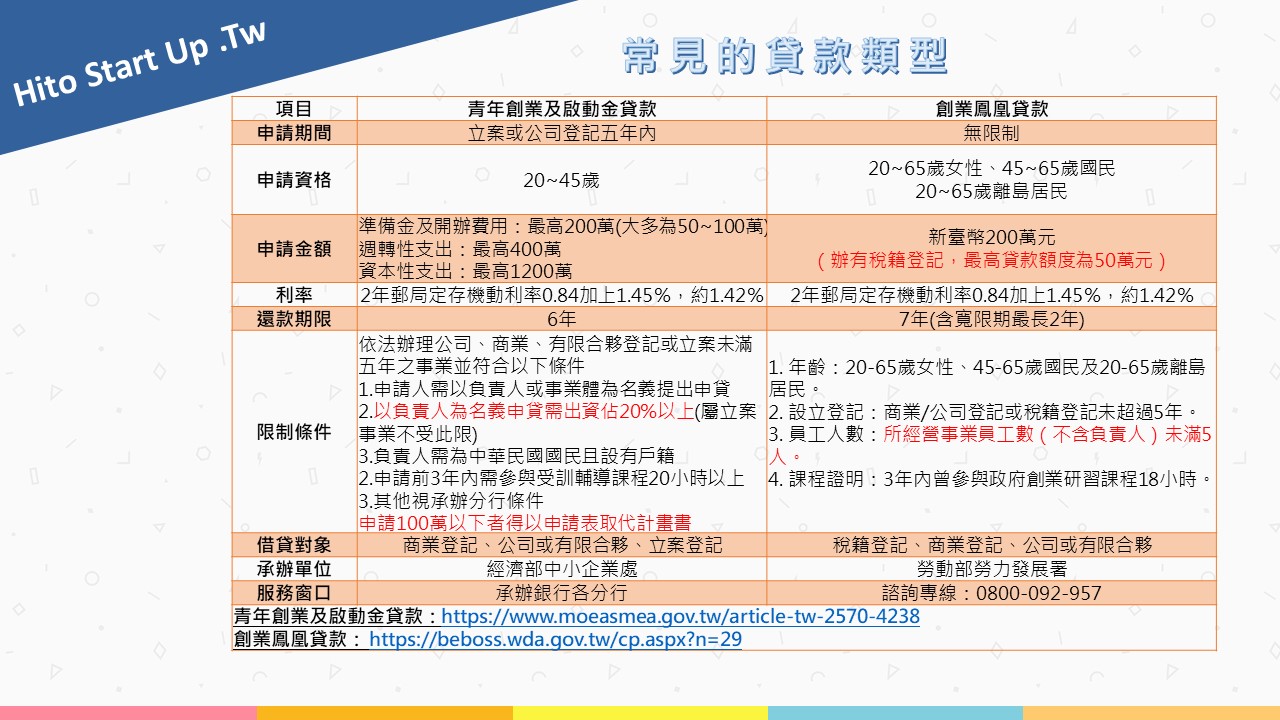 Hito Start Up .Tw

常見的貸款類型

| 項目 | 青年創業及啟動金貸款 | 創業鳳凰貸款 |
|---|---|---|
| 申請期間 | 立案或公司登記五年內 | 無限制 |
| 申請資格 | 20~45歲 | 20~65歲女性、45~65歲國民 20~65歲離島居民 |
| 申請金額 | 準備金及開辦費用：最高200萬(大多為50~100萬) 週轉性支出：最高400萬 資本性支出：最高1200萬 | 新臺幣200萬元 （辦有稅籍登記，最高貸款額度為50萬元） |
| 利率 | 2年郵局定存機動利率0.84加上1.45%，約1.42% | 2年郵局定存機動利率0.84加上1.45%，約1.42% |
| 還款期限 | 6年 | 7年(含寬限期最長2年) |
| 限制條件 | 依法辦理公司、商業、有限合夥登記或立案未滿五年之事業並符合以下條件 1.申請人需以負責人或事業體為名義提出申貸 2.以負責人為名義申貸需出資佔20%以上(屬立案事業不受此限) 3.負責人需為中華民國國民且設有戶籍 2.申請前3年內需參與受訓輔導課程20小時以上 3.其他視承辦分行條件 申請100萬以下者得以申請表取代計畫書 | 1. 年齡：20-65歲女性、45-65歲國民及20-65歲離島居民。 2. 設立登記：商業/公司登記或稅籍登記未超過5年。 3. 員工人數：所經營事業員工數（不含負責人）未滿5人。 4. 課程證明：3年內曾參與政府創業研習課程18小時。 |
| 借貸對象 | 商業登記、公司或有限合夥、立案登記 | 稅籍登記、商業登記、公司或有限合夥 |
| 承辦單位 | 經濟部中小企業處 | 勞動部勞力發展署 |
| 服務窗口 | 承辦銀行各分行 | 諮詢專線：0800-092-957 |

青年創業及啟動金貸款：https://www.moeasmea.gov.tw/article-tw-2570-4238
創業鳳凰貸款： https://beboss.wda.gov.tw/cp.aspx?n=29